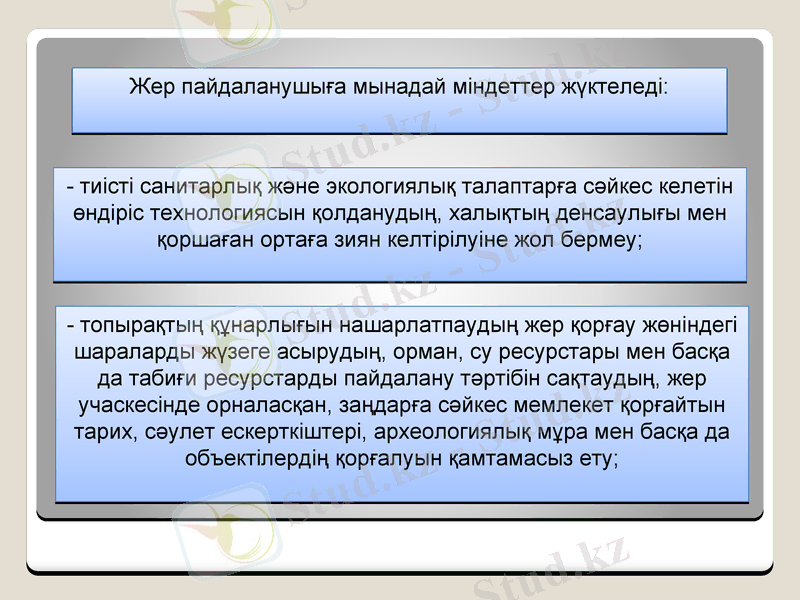 Жер пайдаланушыға мынадай міндеттер жүктеледі:

- тиісті санитарлық және экологиялық талаптарға сәйкес келетін өндіріс технологиясын қолданудың, халықтың денсаулығы мен қоршаған ортаға зиян келтірілуіне жол бермеу;

- топырақтың құнарлығын нашарлатпаудың жер қорғау жөніндегі шараларды жүзеге асырудың, орман, су ресурстары мен басқа да табиғи ресурстарды пайдалану тәртібін сақтаудың, жер учаскесінде орналасқан, заңдарға сәйкес мемлекет қорғайтын тарих, сәулет ескерткіштері, археологиялық мұра мен басқа да объектілердің қорғалуын қамтамасыз ету;

Stud.kz - Stud.kz
Stud.kz - Stud.kz
Stud.kz
Stud.kz